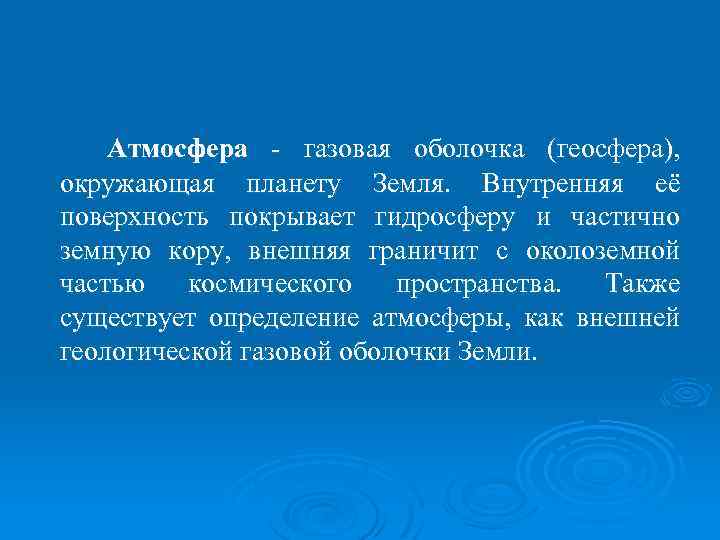 Атмосфера - газовая оболочка (геосфера), окружающая планету Земля. Внутренняя её поверхность покрывает гидросферу и частично земную кору, внешняя граничит с околоземной частью космического пространства. Также существует определение атмосферы, как внешней геологической газовой оболочки Земли.